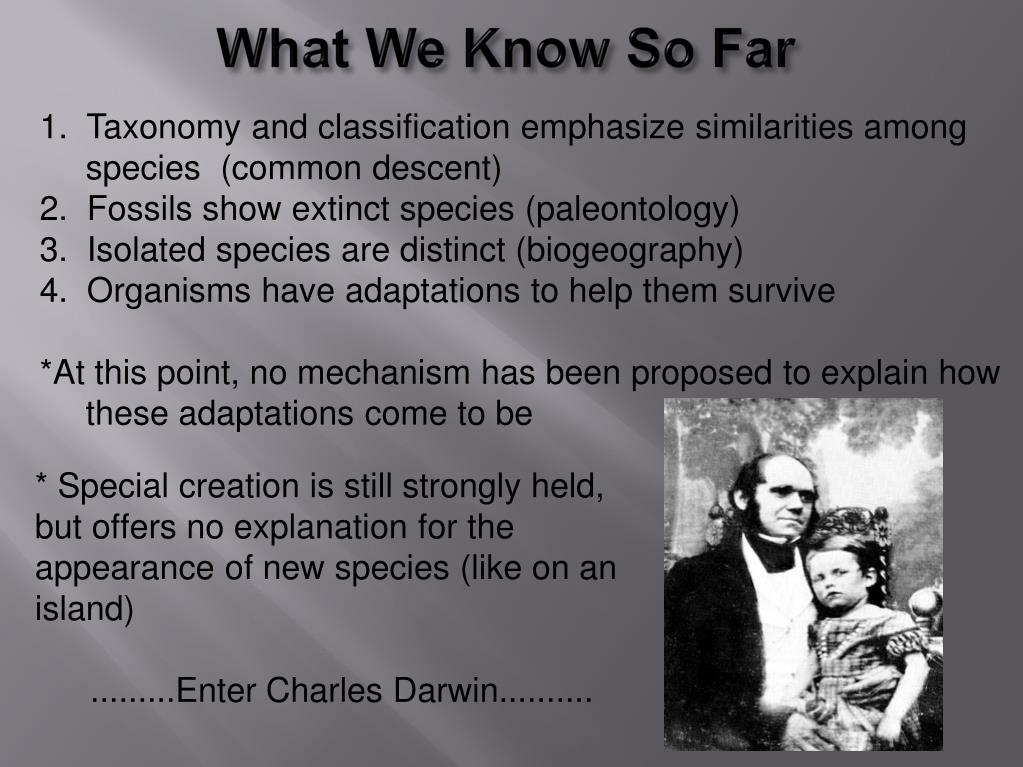 What We Know So Far

1. Taxonomy and classification emphasize similarities among species (common descent)
2. Fossils show extinct species (paleontology)
3. Isolated species are distinct (biogeography)
4. Organisms have adaptations to help them survive

*At this point, no mechanism has been proposed to explain how these adaptations come to be

* Special creation is still strongly held, but offers no explanation for the appearance of new species (like on an island)

.........Enter Charles Darwin..........